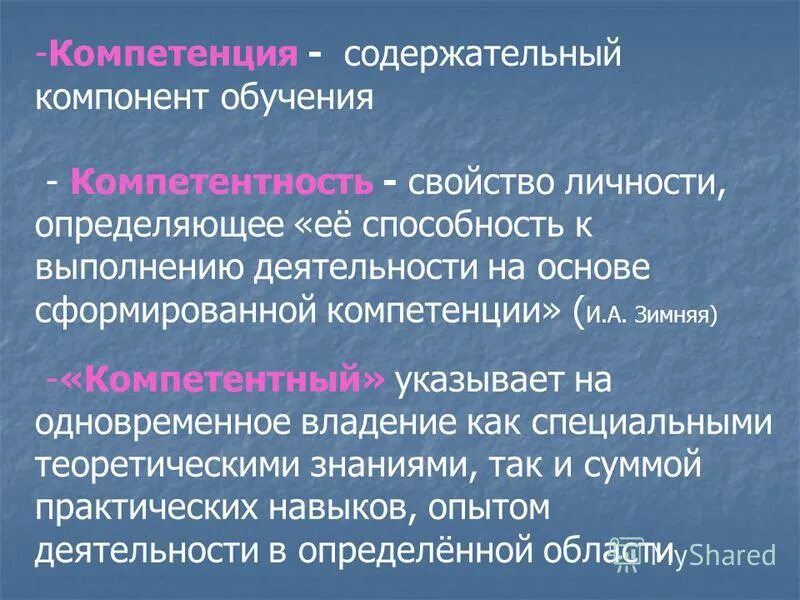 -Компетенция - содержательный компонент обучения

- Компетентность - свойство личности, определяющее «её способность к выполнению деятельности на основе сформированной компетенции» (И.А. Зимняя)

-«Компетентный» указывает на одновременное владение как специальными теоретическими знаниями, так и суммой практических навыков, опытом деятельности в определённой области.

MyShared